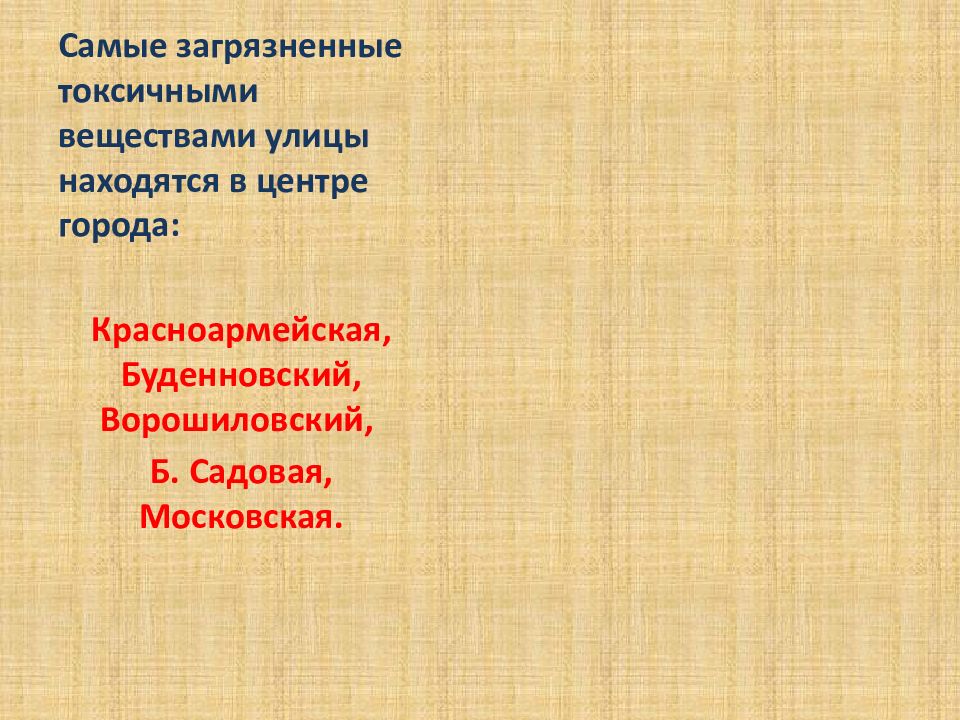 Самые загрязненные токсичными веществами улицы находятся в центре города:

Красноармейская, Буденновский, Ворошиловский,

Б. Садовая, Московская.